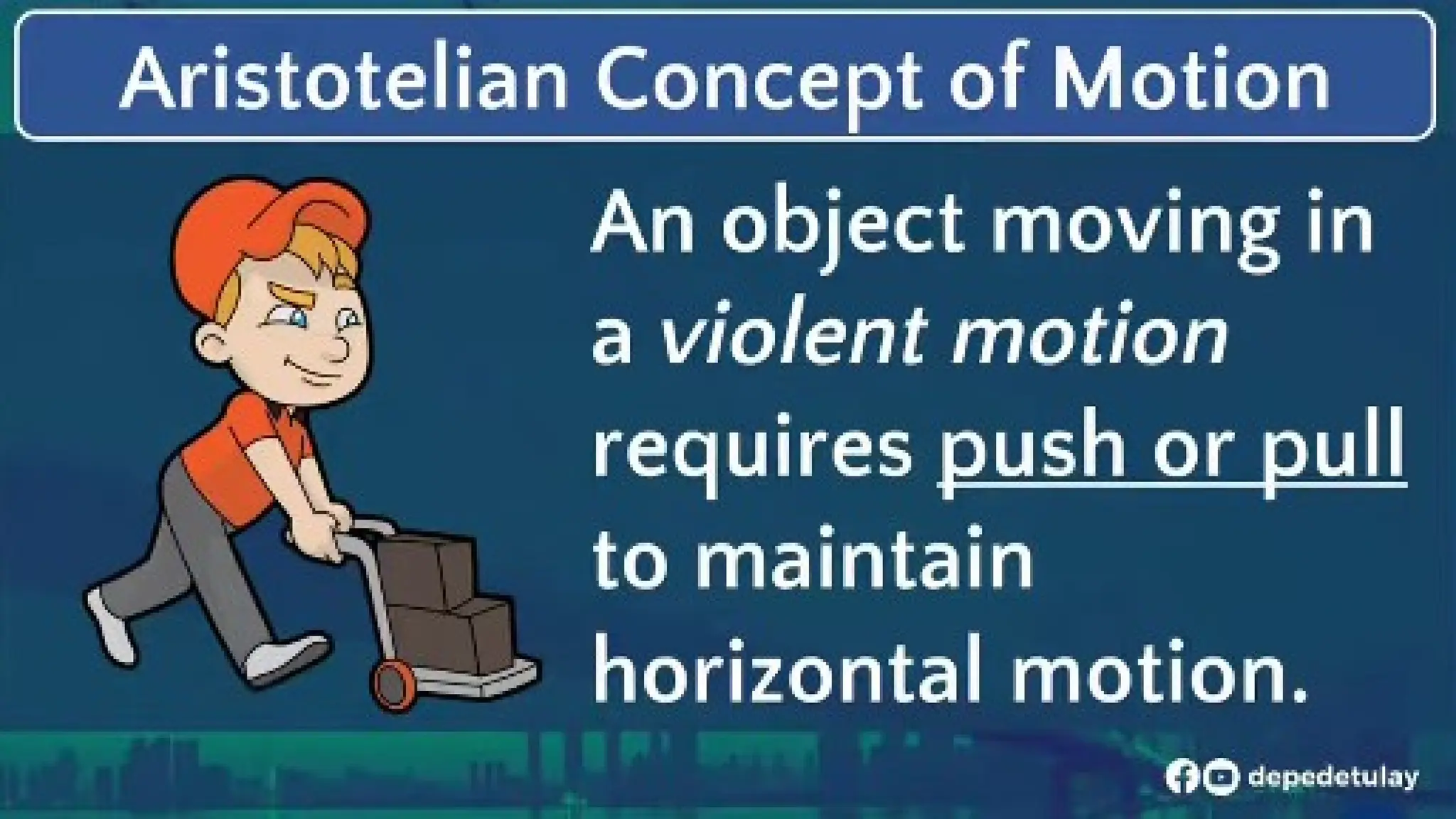 Aristotelian Concept of Motion

An object moving in a violent motion requires push or pull to maintain horizontal motion.

depedetulay